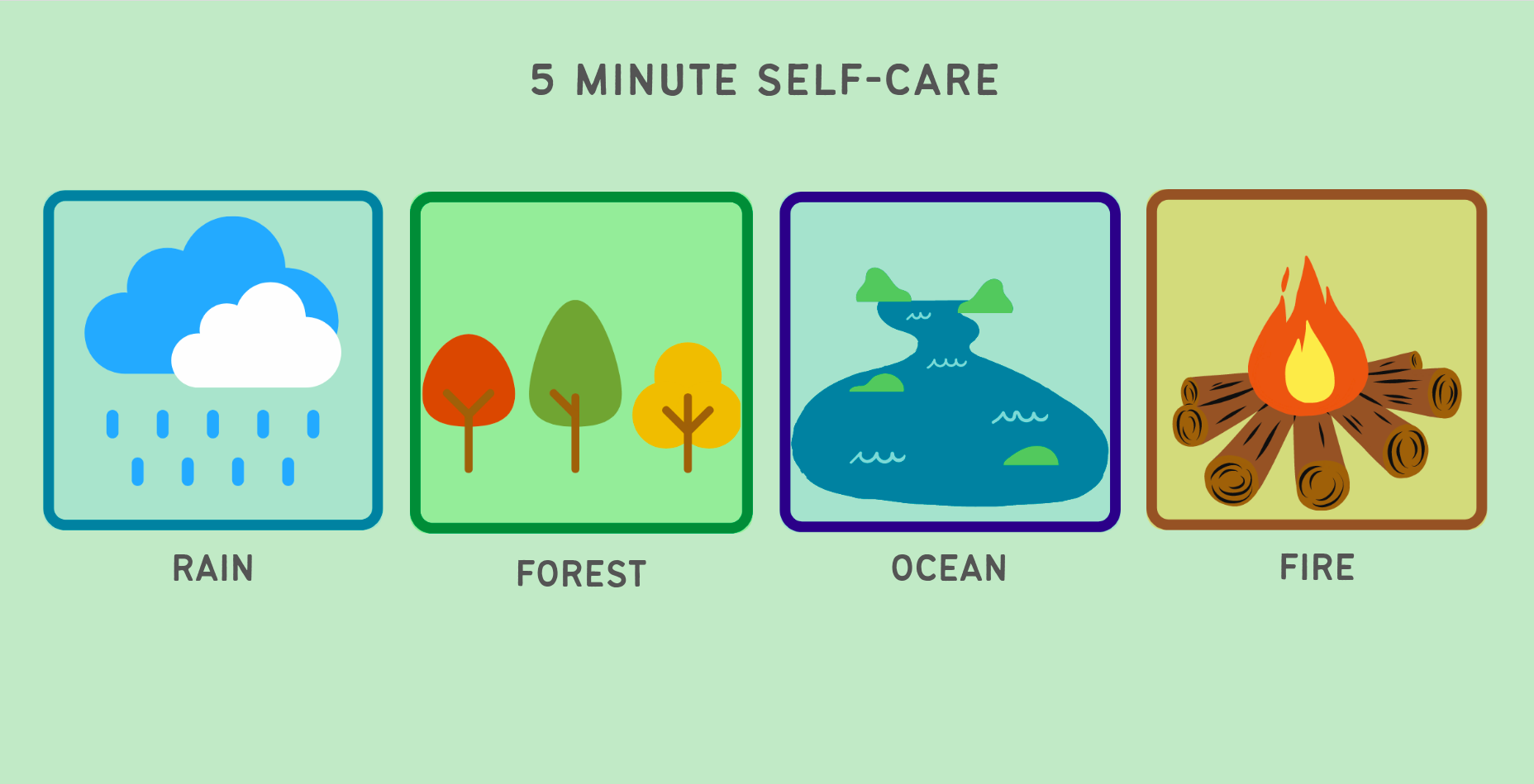 5 MINUTE SELF-CARE

RAIN

FOREST

OCEAN

FIRE